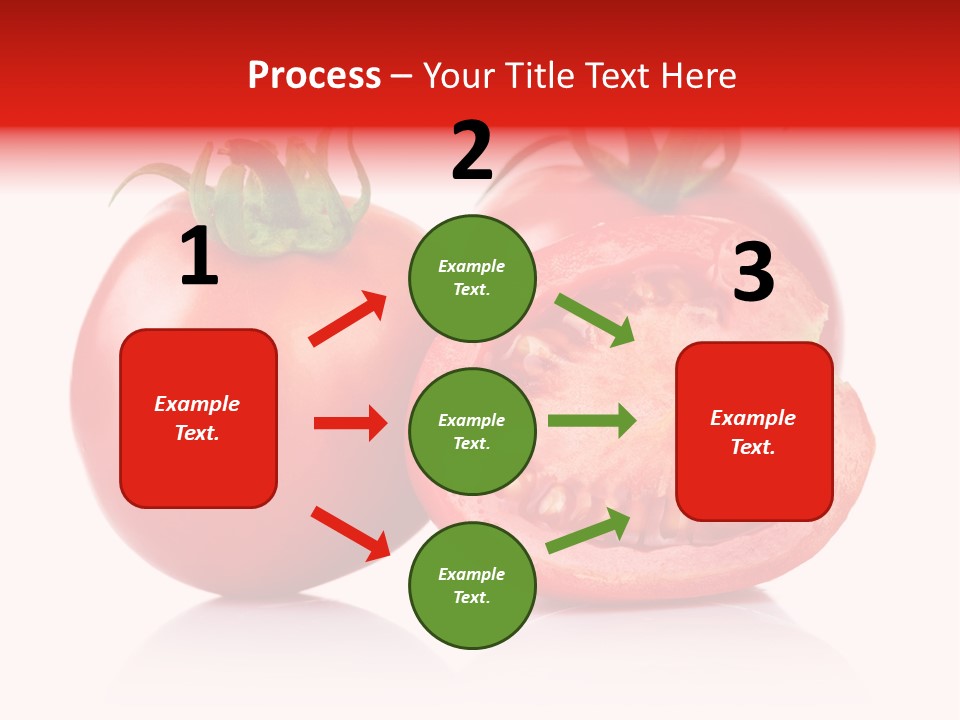 Process – Your Title Text Here

1

Example Text.

2

Example Text.

Example Text.

Example Text.

3

Example Text.